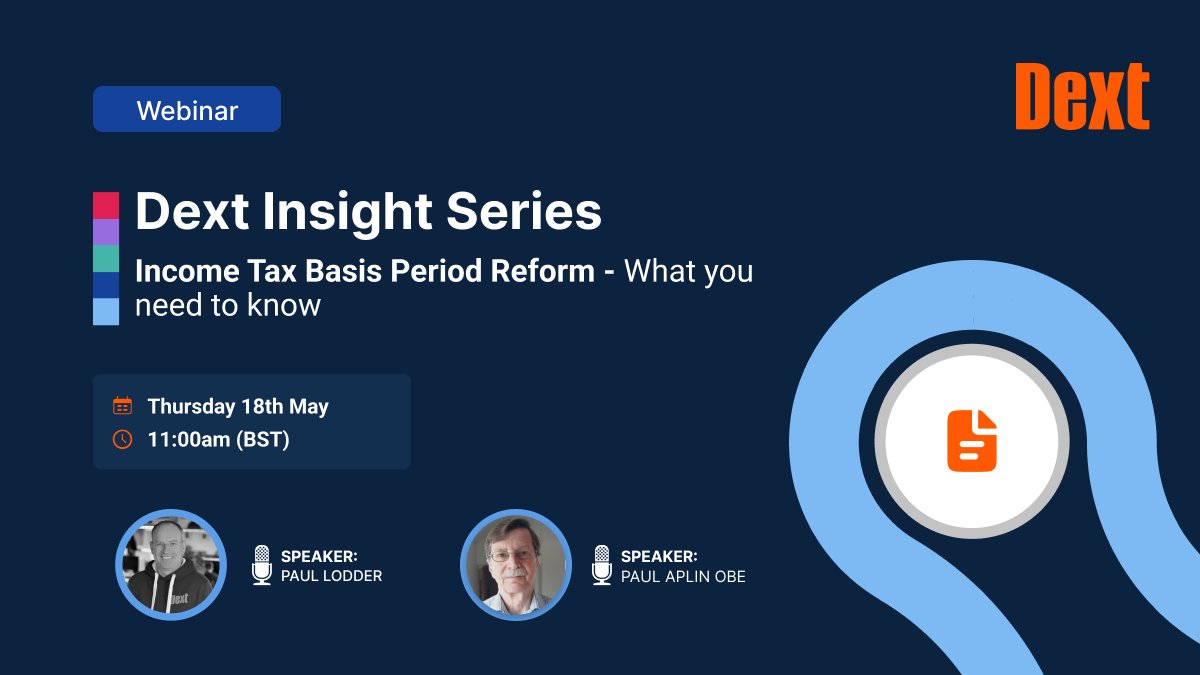 Webinar

Dext

Dext Insight Series

Income Tax Basis Period Reform - What you need to know

Thursday 18th May
11:00am (BST)

Dext

SPEAKER:
PAUL LODDER

SPEAKER:
PAUL APLIN OBE